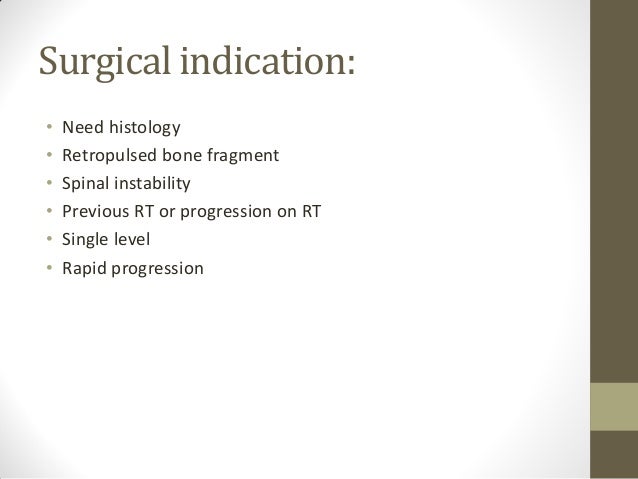 Surgical indication:

• Need histology
• Retropulsed bone fragment
• Spinal instability
• Previous RT or progression on RT
• Single level
• Rapid progression